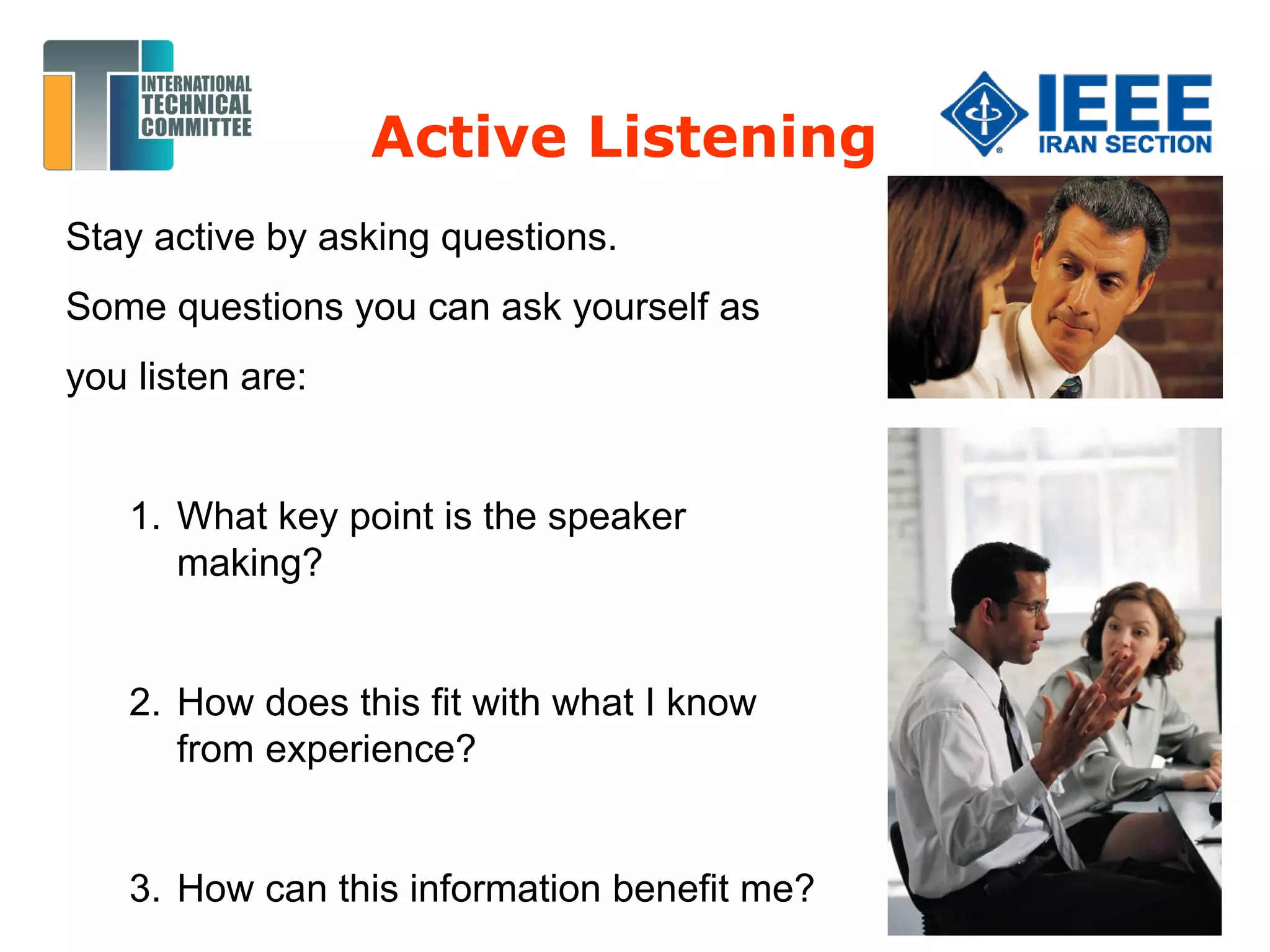 INTERNATIONAL
TECHNICAL
COMMITTEE

Active Listening

IEEE
IRAN SECTION

Stay active by asking questions.

Some questions you can ask yourself as you listen are:

1. What key point is the speaker making?

2. How does this fit with what I know from experience?

3. How can this information benefit me?